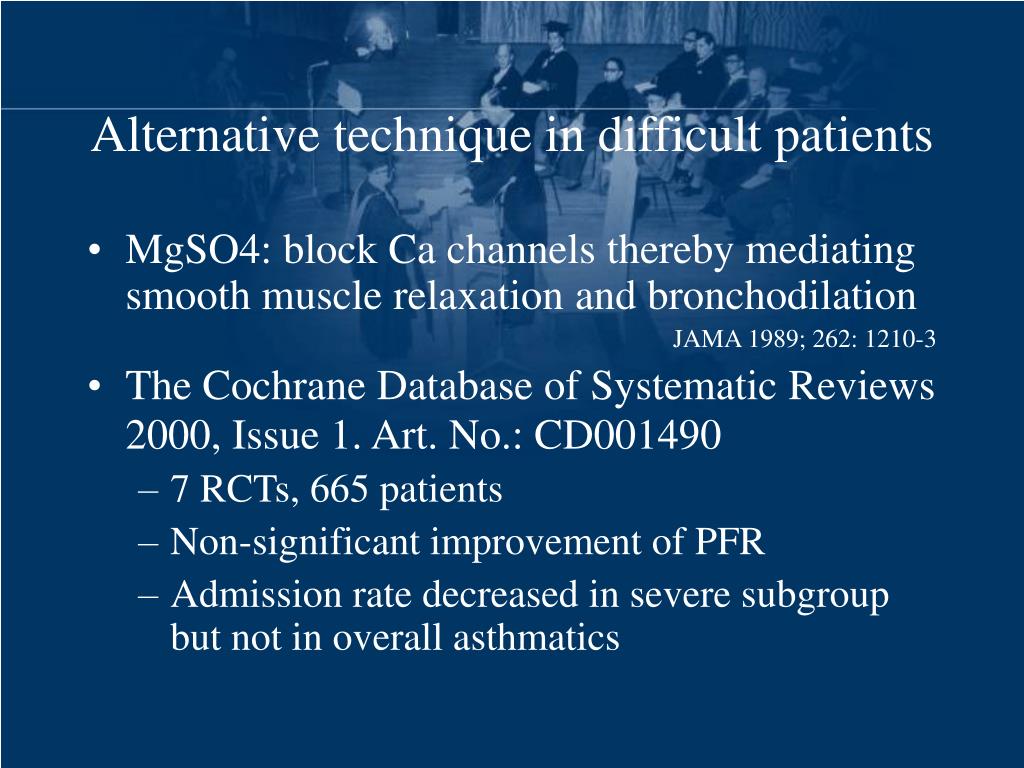 Alternative technique in difficult patients

• MgSO4: block Ca channels thereby mediating smooth muscle relaxation and bronchodilation

JAMA 1989; 262: 1210-3

• The Cochrane Database of Systematic Reviews 2000, Issue 1. Art. No.: CD001490

– 7 RCTs, 665 patients

– Non-significant improvement of PFR

– Admission rate decreased in severe subgroup but not in overall asthmatics